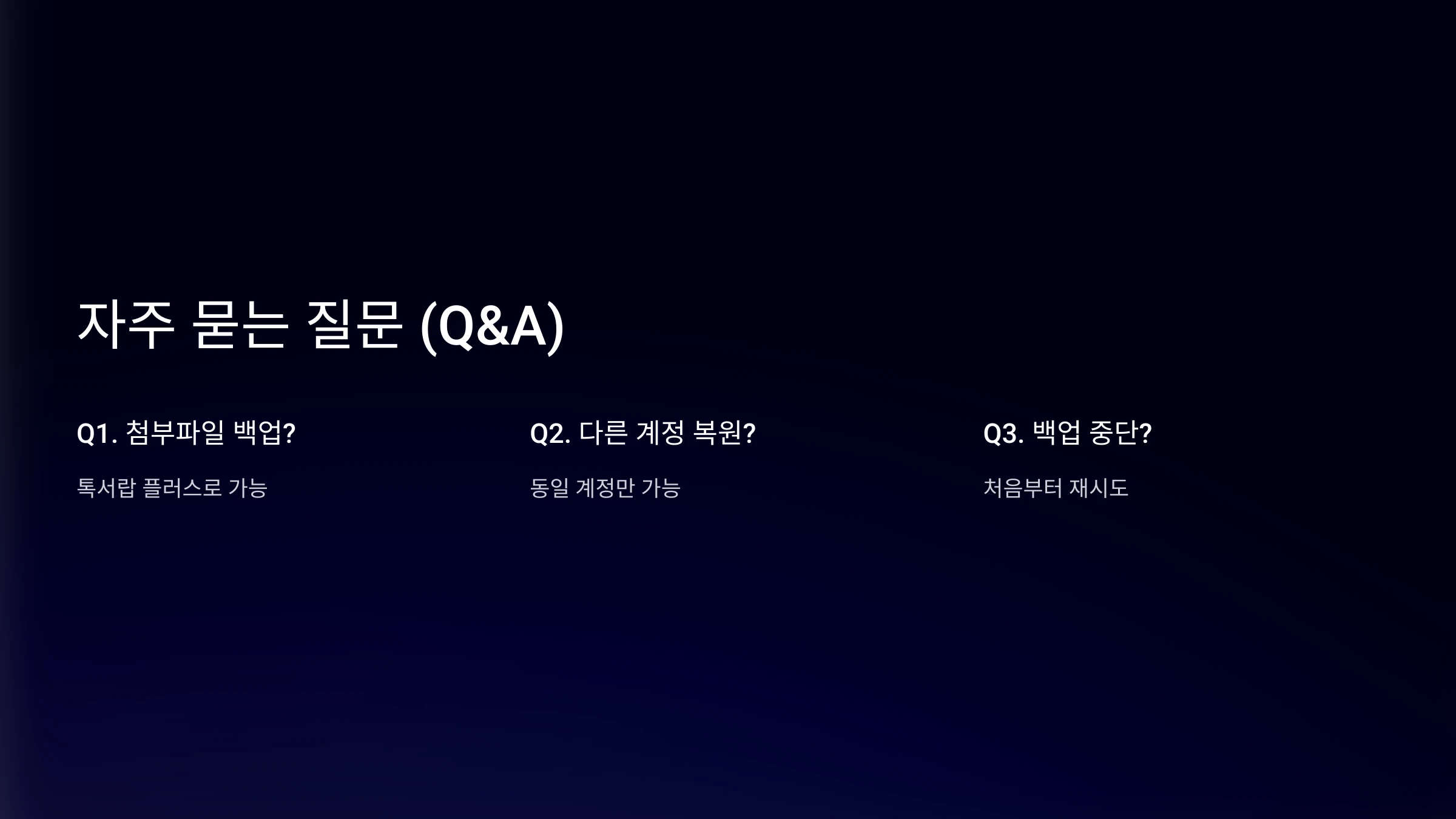 자주 묻는 질문 (Q&A)

Q1. 첨부파일 백업?

톡서랍 플러스로 가능

Q2. 다른 계정 복원?

동일 계정만 가능

Q3. 백업 중단?

처음부터 재시도